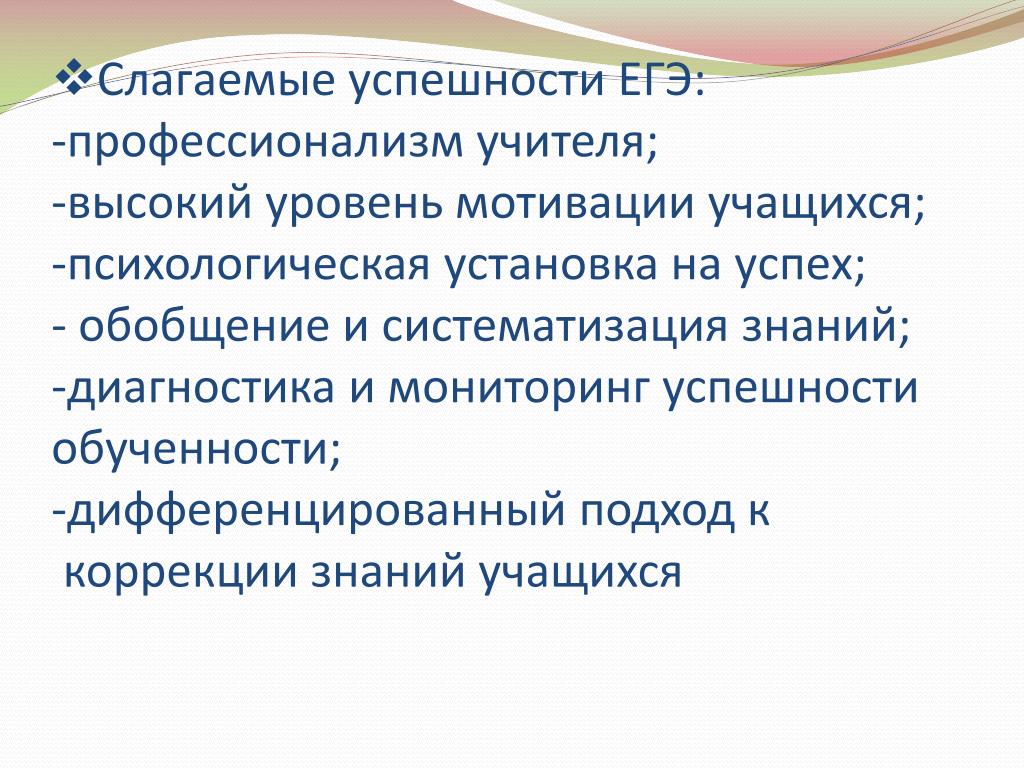 ❖Слагаемые успешности ЕГЭ:
-профессионализм учителя;
-высокий уровень мотивации учащихся;
-психологическая установка на успех;
- обобщение и систематизация знаний;
-диагностика и мониторинг успешности обученности;
-дифференцированный подход к коррекции знаний учащихся